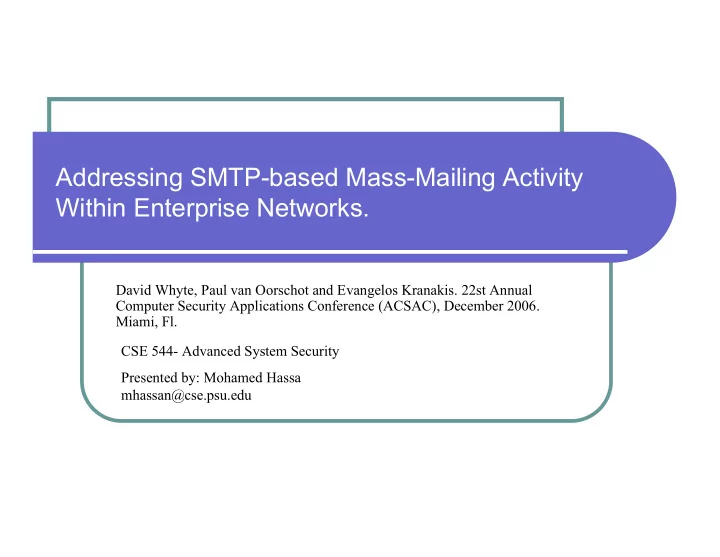 Addressing SMTP-based Mass-Mailing Activity Within Enterprise Networks.

David Whyte, Paul van Oorschot and Evangelos Kranakis. 22st Annual Computer Security Applications Conference (ACSAC), December 2006. Miami, Fl.

CSE 544- Advanced System Security

Presented by: Mohamed Hassa
mhassan@cse.psu.edu